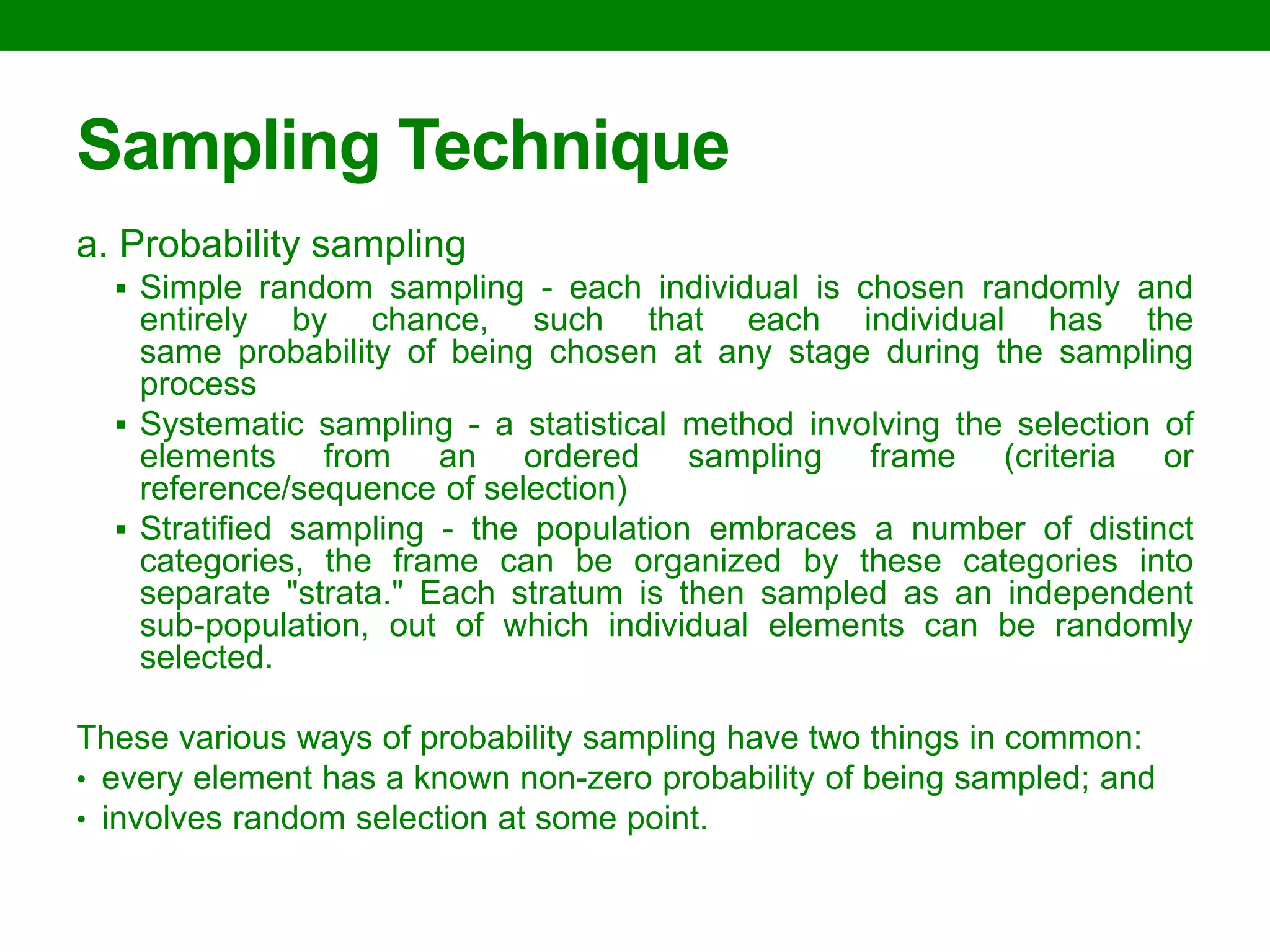 Sampling Technique

a. Probability sampling

▪ Simple random sampling - each individual is chosen randomly and entirely by chance, such that each individual has the same probability of being chosen at any stage during the sampling process

▪ Systematic sampling - a statistical method involving the selection of elements from an ordered sampling frame (criteria or reference/sequence of selection)

▪ Stratified sampling - the population embraces a number of distinct categories, the frame can be organized by these categories into separate "strata." Each stratum is then sampled as an independent sub-population, out of which individual elements can be randomly selected.

These various ways of probability sampling have two things in common:

• every element has a known non-zero probability of being sampled; and

• involves random selection at some point.